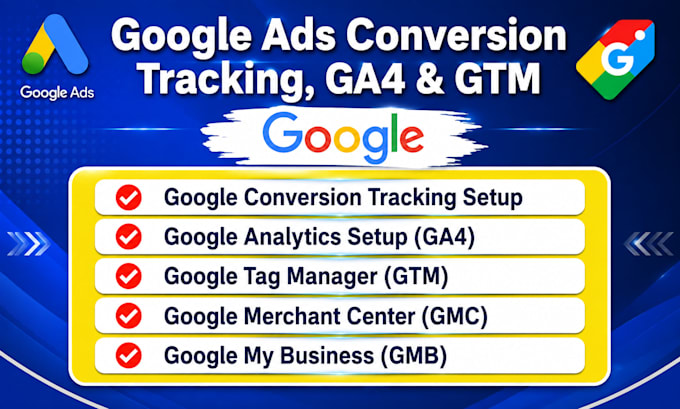 Google Ads

Google Ads Conversion Tracking, GA4 & GTM

G

Google

Google Conversion Tracking Setup

Google Analytics Setup (GA4)

Google Tag Manager (GTM)

Google Merchant Center (GMC)

Google My Business (GMB)